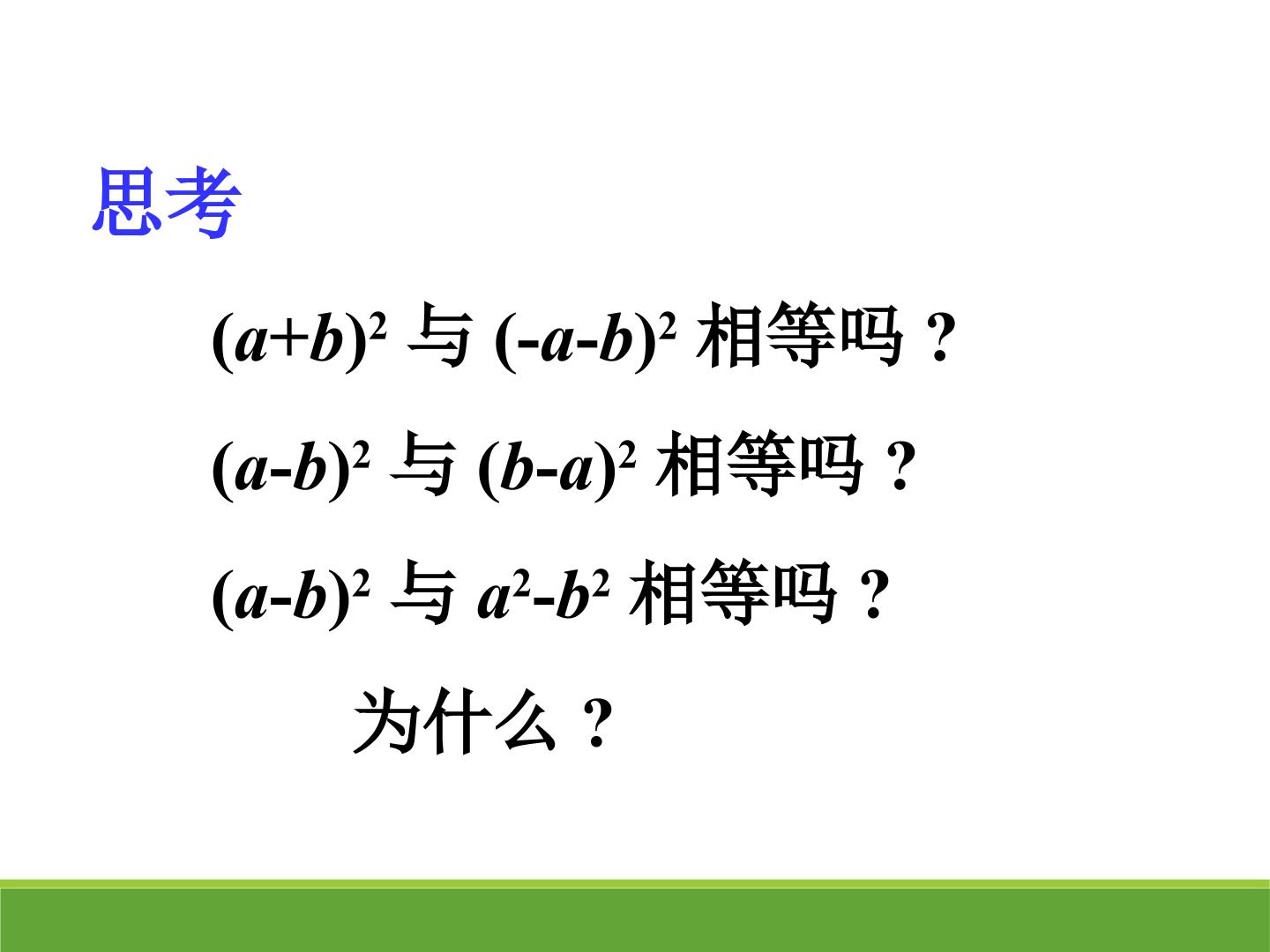 思考

$(a+b)^2$与$(-a-b)^2$相等吗？

$(a-b)^2$与$(b-a)^2$相等吗？

$(a-b)^2$与$a^2-b^2$相等吗？

为什么？